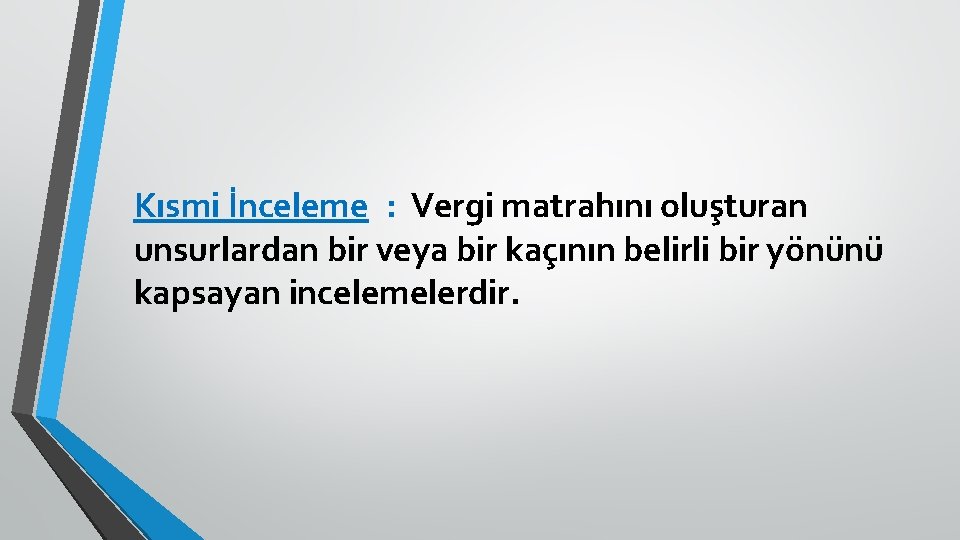 Kısmi İnceleme : Vergi matrahını oluşturan unsurlardan bir veya bir kaçının belirli bir yönünü kapsayan incelemelerdir.